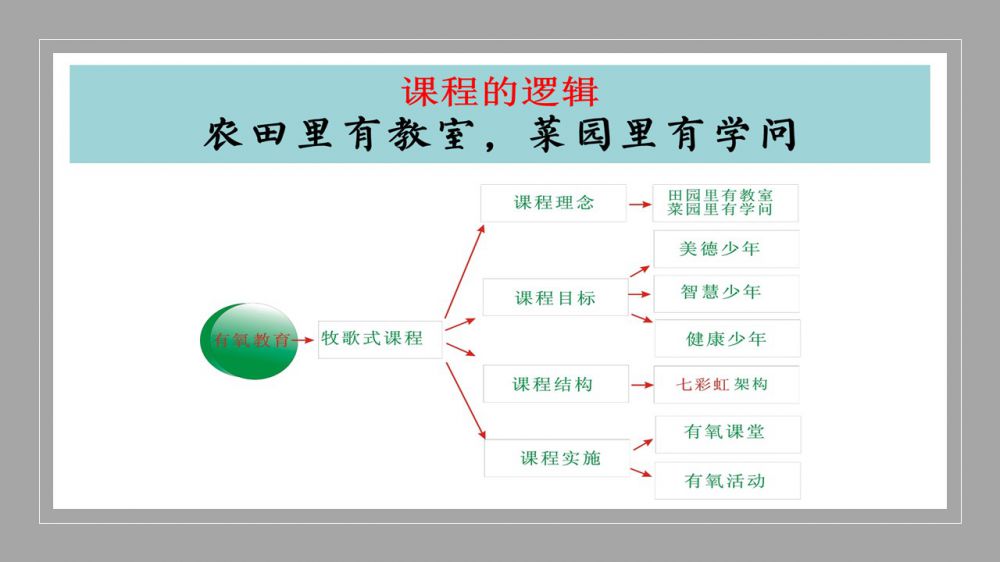 课程的逻辑
农田里有教室，菜园里有学问

有氧教育

牧歌式课程

课程理念
田园里有教室
菜园里有学问

课程目标
美德少年
智慧少年
健康少年

课程结构
七彩虹架构

课程实施
有氧课堂
有氧活动